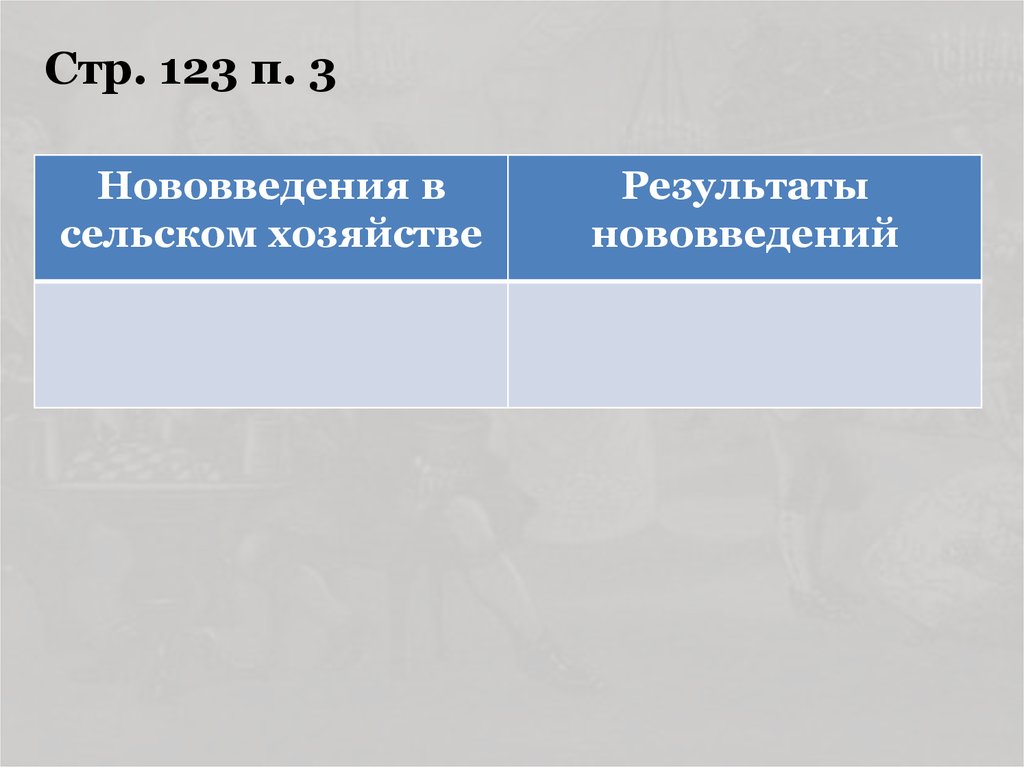 Стр. 123 п. 3

| Нововведения в сельском хозяйстве | Результаты нововведений |
|---|---|
| | |